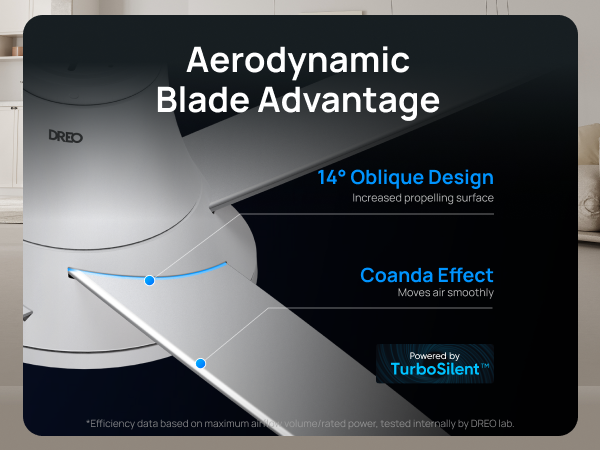 Aerodynamic Blade Advantage

DREO

14° Oblique Design
Increased propelling surface

Coanda Effect
Moves air smoothly

Powered by
TurboSilent™

*Efficiency data based on maximum airflow volume/rated power, tested internally by DREO lab.